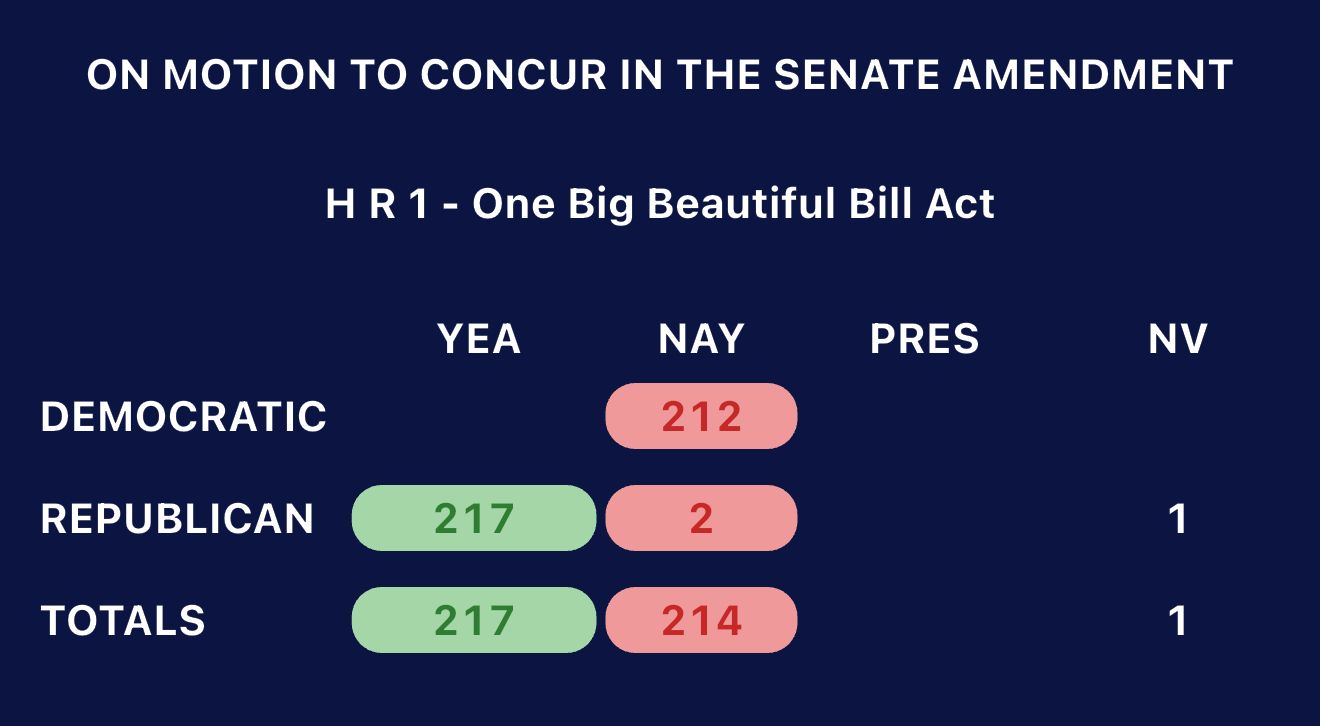 ON MOTION TO CONCUR IN THE SENATE AMENDMENT

H R 1 - One Big Beautiful Bill Act

| | YEA | NAY | PRES | NV |
|---|---|---|---|---|
| DEMOCRATIC | | 212 | | |
| REPUBLICAN | 217 | 2 | | 1 |
| TOTALS | 217 | 214 | | 1 |